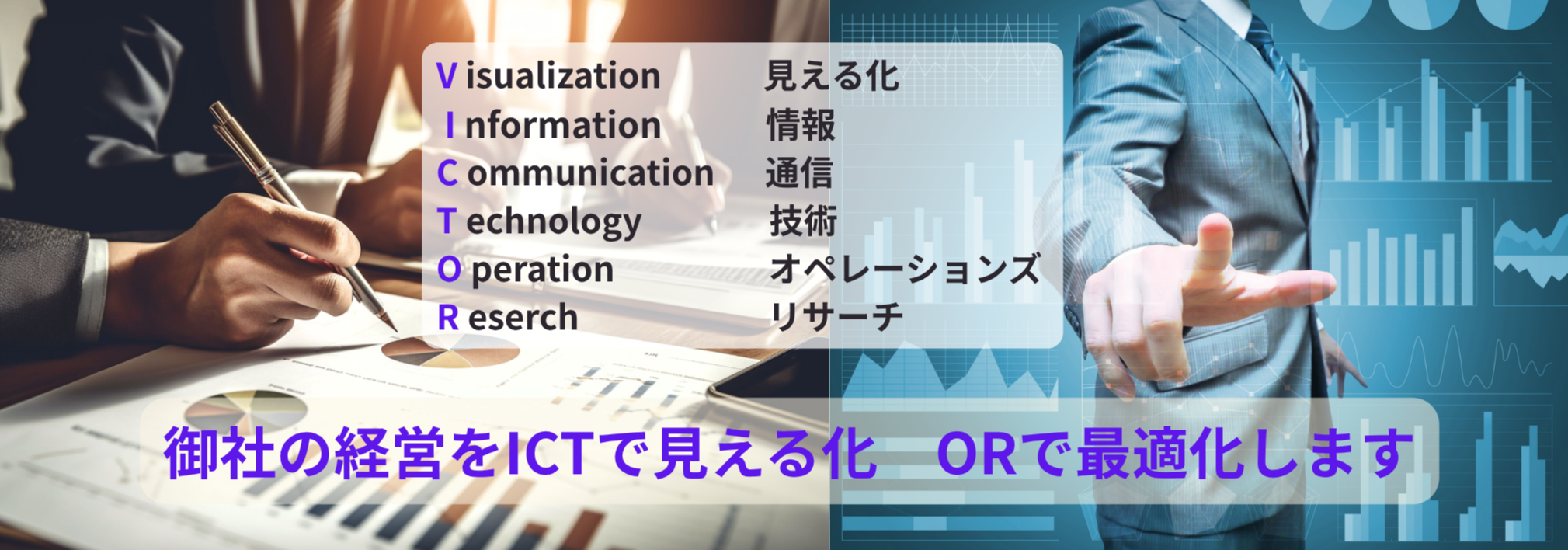 V isualization 見える化
I nformation 情報
C ommunication 通信
T echnology 技術
O peration オペレーションズ
R eserch リサーチ

御社の経営をICTで見える化 ORで最適化します